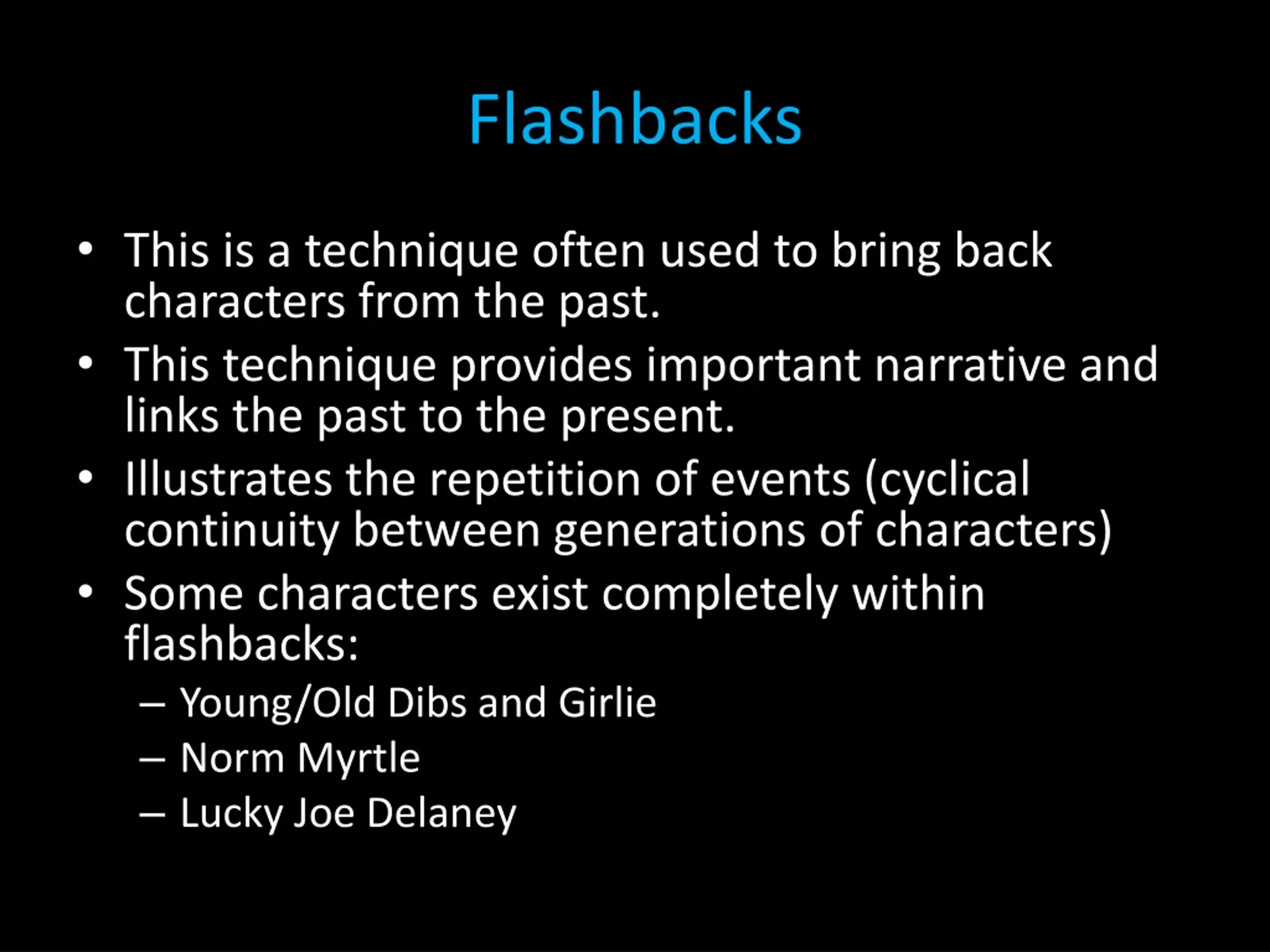 Flashbacks

• This is a technique often used to bring back characters from the past.
• This technique provides important narrative and links the past to the present.
• Illustrates the repetition of events (cyclical continuity between generations of characters)
• Some characters exist completely within flashbacks:
– Young/Old Dibs and Girlie
– Norm Myrtle
– Lucky Joe Delaney